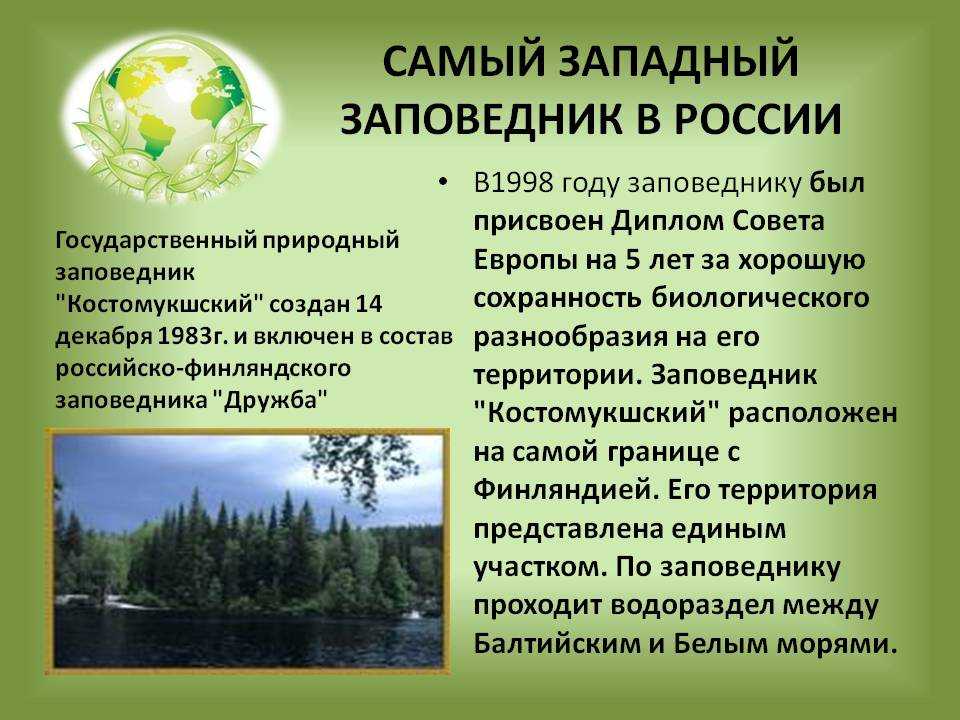 САМЫЙ ЗАПАДНЫЙ ЗАПОВЕДНИК В РОССИИ

Государственный природный заповедник "Костомукшский" создан 14 декабря 1983г. и включен в состав российско-финляндского заповедника "Дружба"

• В1998 году заповеднику был присвоен Диплом Совета Европы на 5 лет за хорошую сохранность биологического разнообразия на его территории. Заповедник "Костомукшский" расположен на самой границе с Финляндией. Его территория представлена единым участком. По заповеднику проходит водораздел между Балтийским и Белым морями.